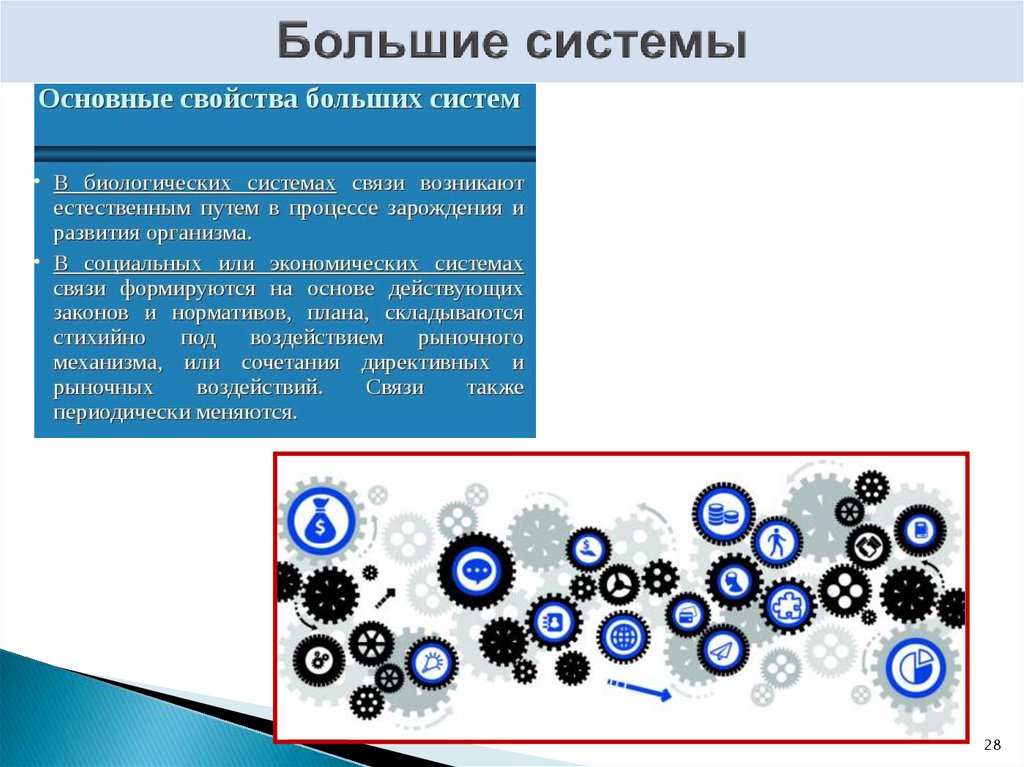 Большие системы

Основные свойства больших систем

• В биологических системах связи возникают естественным путем в процессе зарождения и развития организма.

• В социальных или экономических системах связи формируются на основе действующих законов и нормативов, плана, складываются стихийно под воздействием рыночного механизма, или сочетания директивных и рыночных воздействий. Связи также периодически меняются.

28